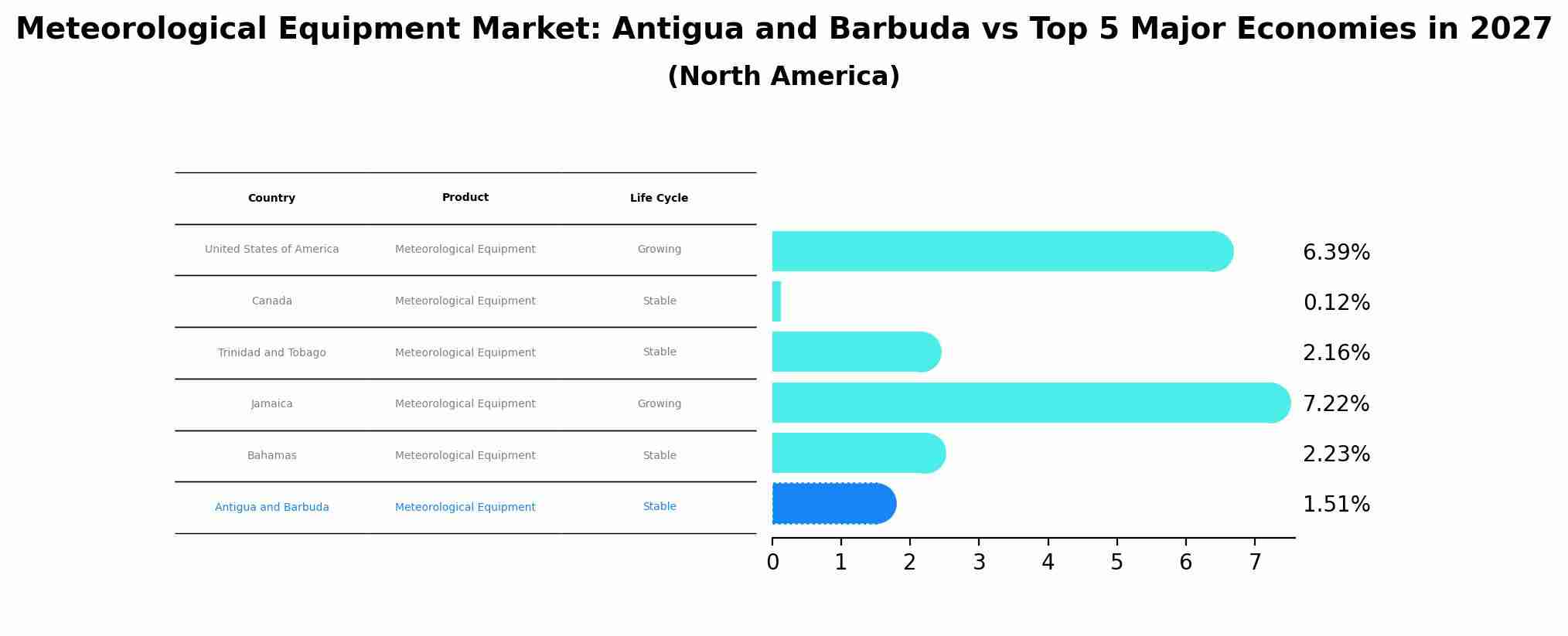 Meteorological Equipment Market: Antigua and Barbuda vs Top 5 Major Economies in 2027
(North America)

| Country | Product | Life Cycle |
|---|---|---|
| United States of America | Meteorological Equipment | Growing |
| Canada | Meteorological Equipment | Stable |
| Trinidad and Tobago | Meteorological Equipment | Stable |
| Jamaica | Meteorological Equipment | Growing |
| Bahamas | Meteorological Equipment | Stable |
| Antigua and Barbuda | Meteorological Equipment | Stable |

6.39%
0.12%
2.16%
7.22%
2.23%
1.51%

0 1 2 3 4 5 6 7